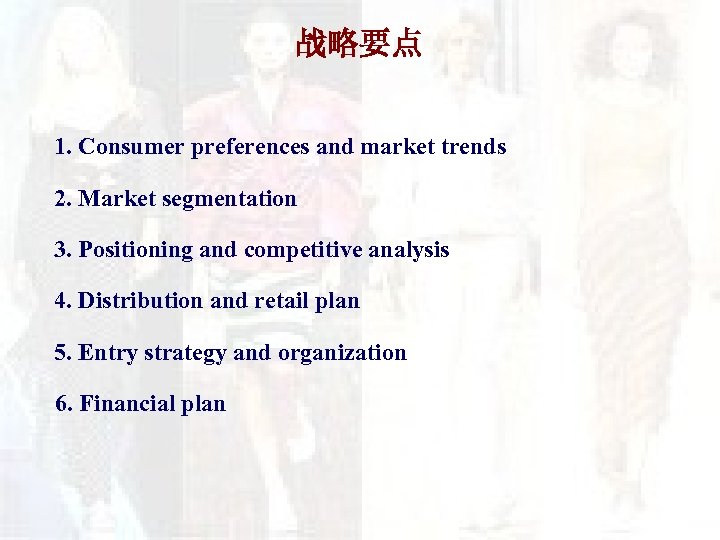 战略要点

1. Consumer preferences and market trends

2. Market segmentation

3. Positioning and competitive analysis

4. Distribution and retail plan

5. Entry strategy and organization

6. Financial plan